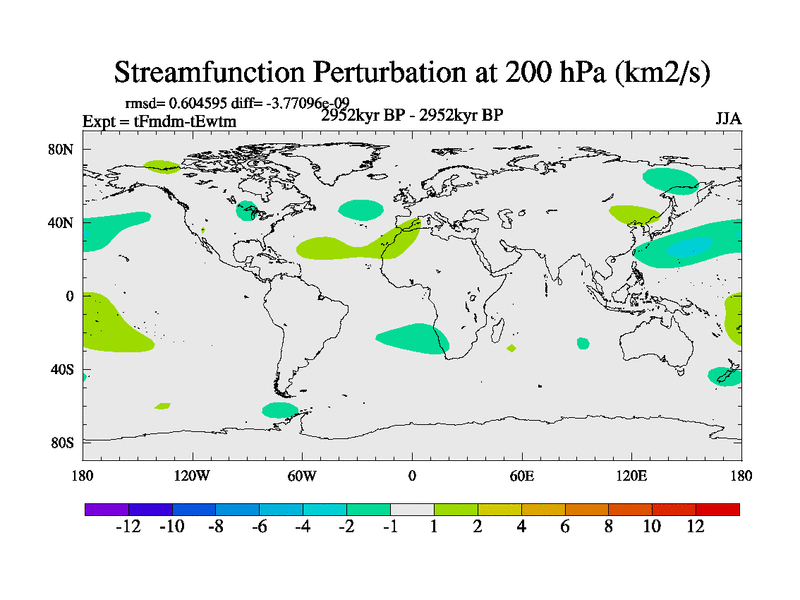 Streamfunction Perturbation at 200 hPa (km2/s)

rmsd= 0.604595 diff= -3.77096e-09

Expt = tFmdm-tEwtm

2952kyr BP - 2952kyr BP

JJA

80N

40N

0

40S

80S

180

120W

60W

0

60E

120E

180

-12 -10 -8 -6 -4 -2 -1 1 2 4 6 8 10 12